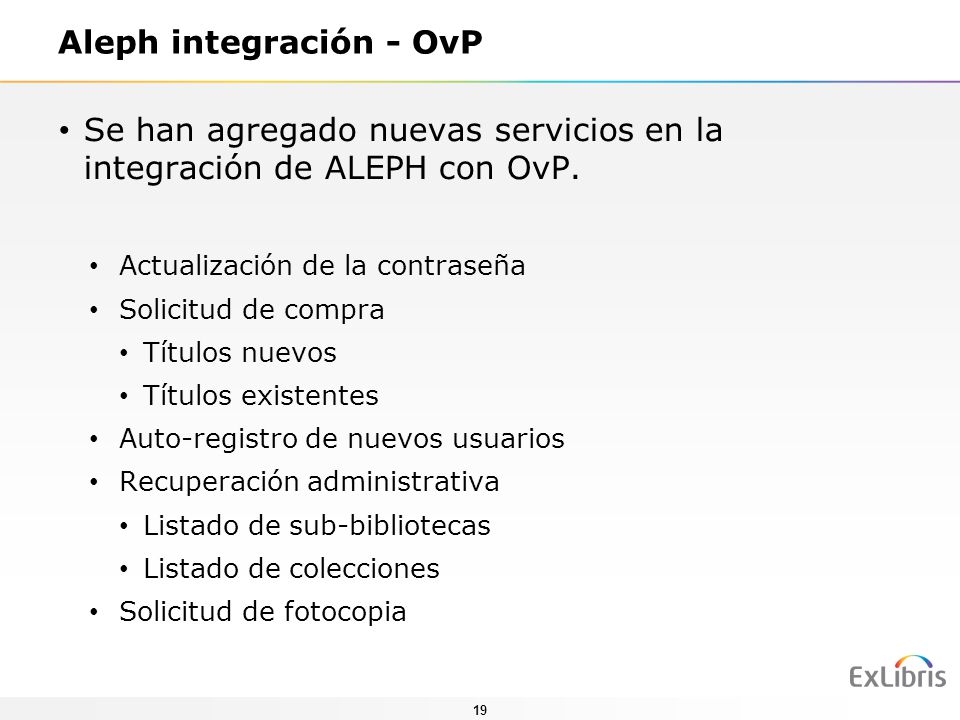 Aleph integración - OvP

• Se han agregado nuevas servicios en la integración de ALEPH con OvP.

• Actualización de la contraseña
• Solicitud de compra
  • Títulos nuevos
  • Títulos existentes
• Auto-registro de nuevos usuarios
• Recuperación administrativa
  • Listado de sub-bibliotecas
  • Listado de colecciones
• Solicitud de fotocopia

ExLibris

19